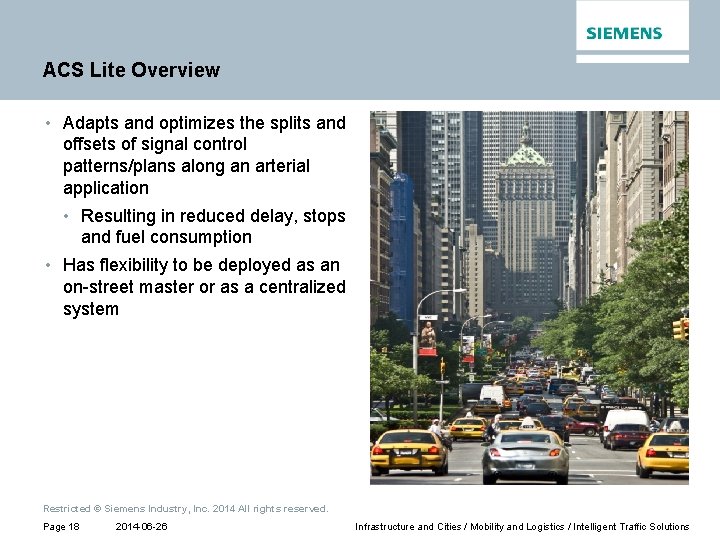 SIEMENS

ACS Lite Overview

• Adapts and optimizes the splits and offsets of signal control patterns/plans along an arterial application

• Resulting in reduced delay, stops and fuel consumption

• Has flexibility to be deployed as an on-street master or as a centralized system

Restricted © Siemens Industry, Inc. 2014 All rights reserved.

Page 18    2014-06-26    Infrastructure and Cities / Mobility and Logistics / Intelligent Traffic Solutions